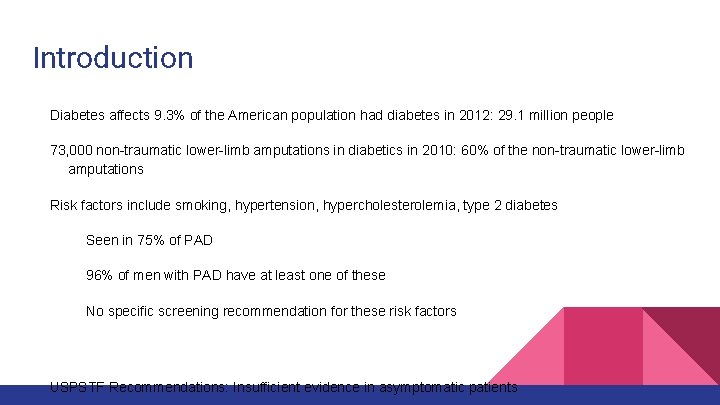 Introduction

Diabetes affects 9.3% of the American population had diabetes in 2012: 29.1 million people

73,000 non-traumatic lower-limb amputations in diabetics in 2010: 60% of the non-traumatic lower-limb amputations

Risk factors include smoking, hypertension, hypercholesterolemia, type 2 diabetes

Seen in 75% of PAD

96% of men with PAD have at least one of these

No specific screening recommendation for these risk factors

USPSTF Recommendations: Insufficient evidence in asymptomatic patients